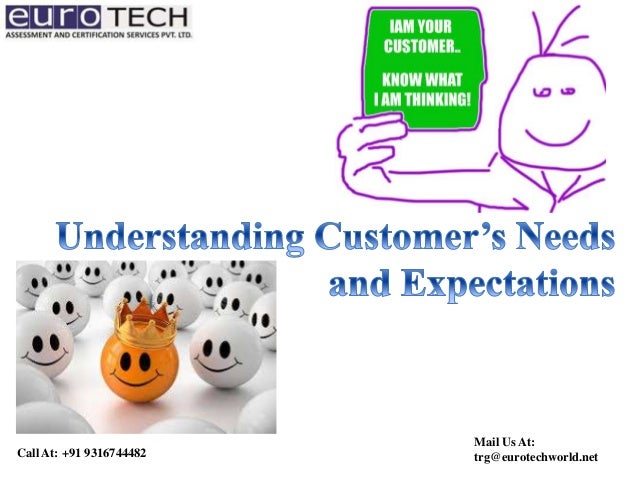 euro TECH
ASSESSMENT AND CERTIFICATION SERVICES PVT. LTD.

IAM YOUR CUSTOMER..

KNOW WHAT I AM THINKING!

Understanding Customer's Needs and Expectations

Call At: +91 9316744482

Mail Us At:
trg@eurotechworld.net